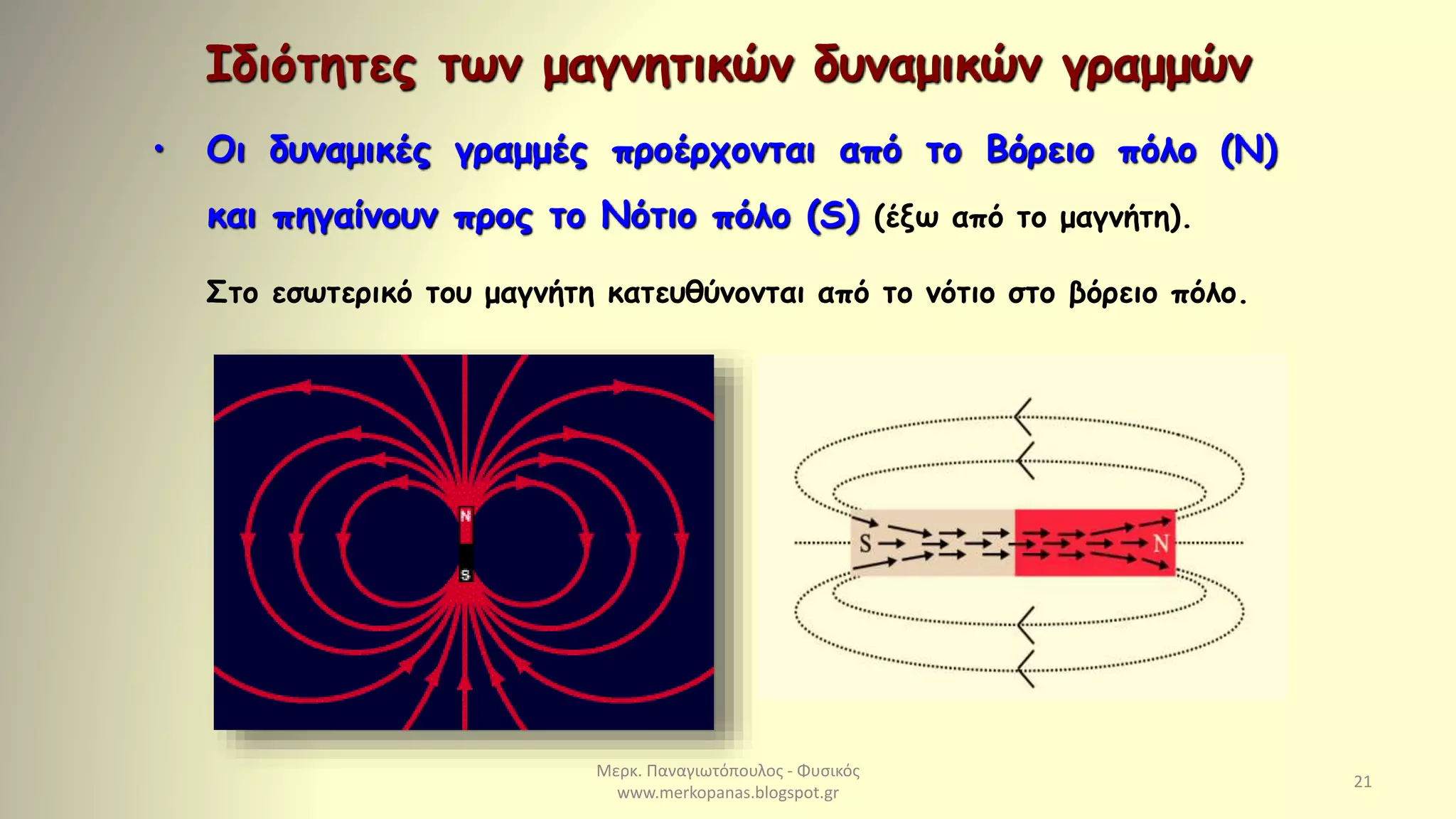 Ιδιότητες των μαγνητικών δυναμικών γραμμών

• Οι δυναμικές γραμμές προέρχονται από το Βόρειο πόλο (N) και πηγαίνουν προς το Νότιο πόλο (S) (έξω από το μαγνήτη).

Στο εσωτερικό του μαγνήτη κατευθύνονται από το νότιο στο βόρειο πόλο.

N
S

S
N

Μερκ. Παναγιωτόπουλος - Φυσικός
www.merkopanas.blogspot.gr

21